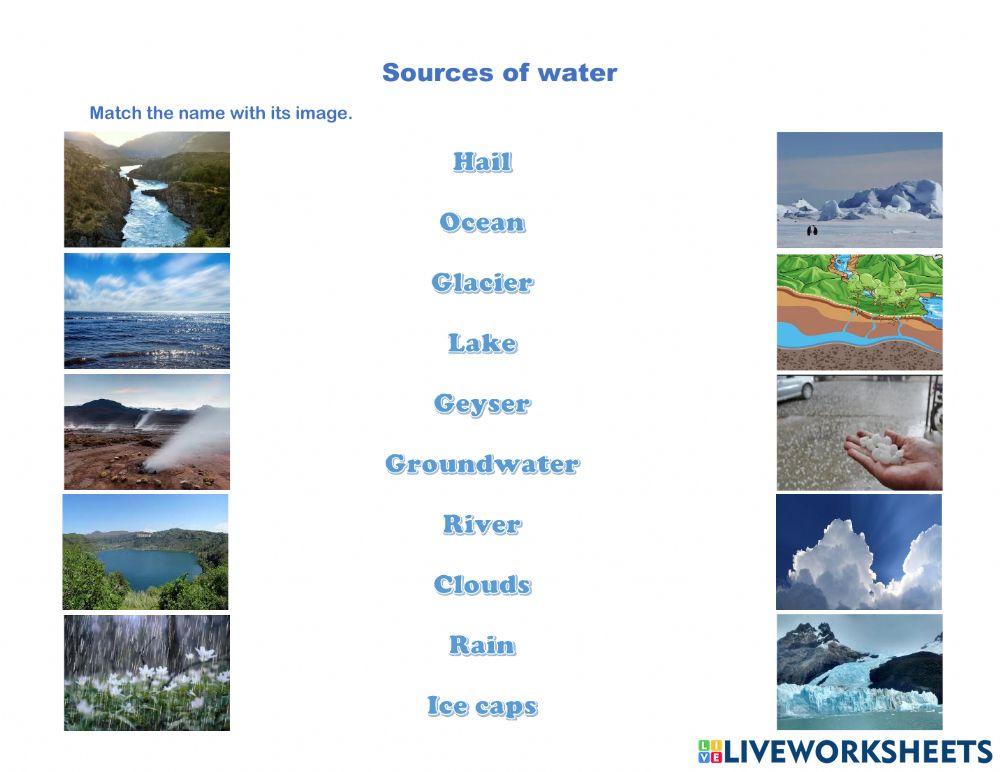 Sources of water

Match the name with its image.

Hail

Ocean

Glacier

Lake

Geyser

Groundwater

River

Clouds

Rain

Ice caps

LIVEWORKSHEETS